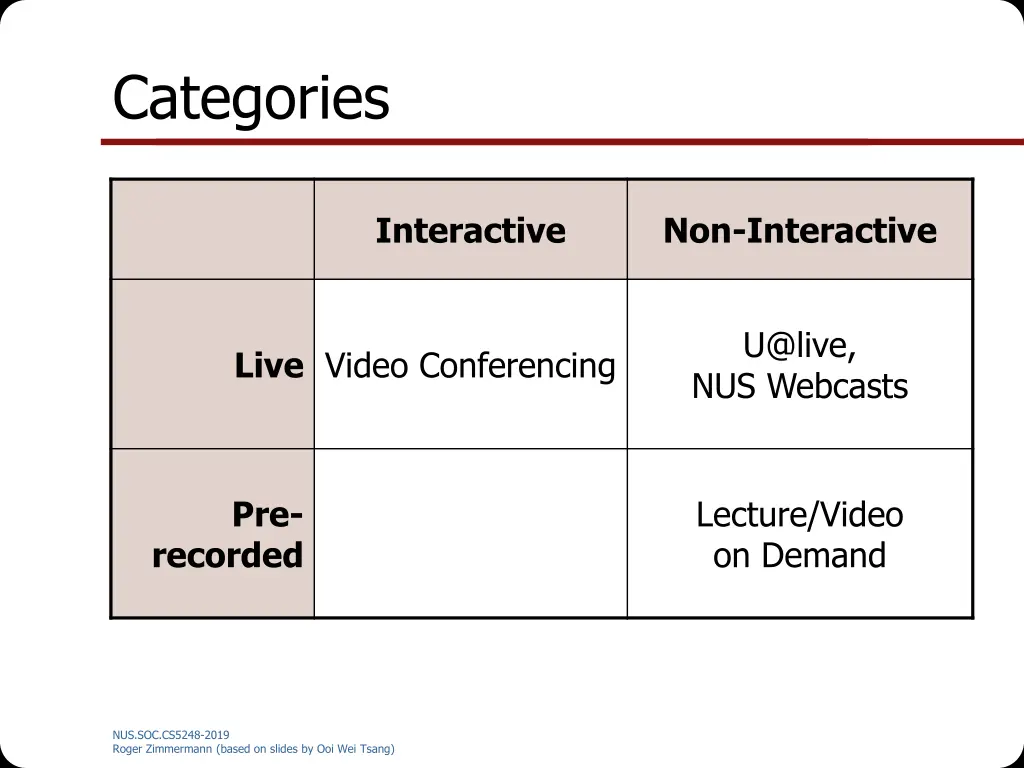 Categories

| | Interactive | Non-Interactive |
|---|---|---|
| Live | Video Conferencing | U@live, NUS Webcasts |
| Pre-recorded | | Lecture/Video on Demand |

NUS.SOC.CS5248-2019
Roger Zimmermann (based on slides by Ooi Wei Tsang)